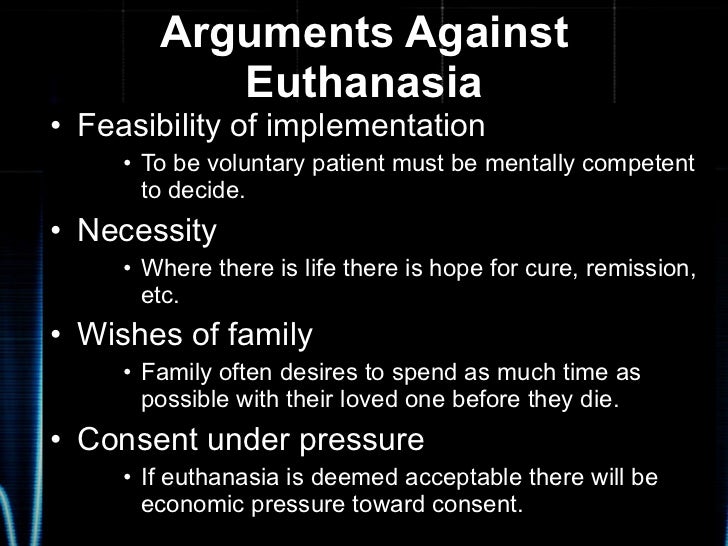 Arguments Against Euthanasia

• Feasibility of implementation
  • To be voluntary patient must be mentally competent to decide.
• Necessity
  • Where there is life there is hope for cure, remission, etc.
• Wishes of family
  • Family often desires to spend as much time as possible with their loved one before they die.
• Consent under pressure
  • If euthanasia is deemed acceptable there will be economic pressure toward consent.